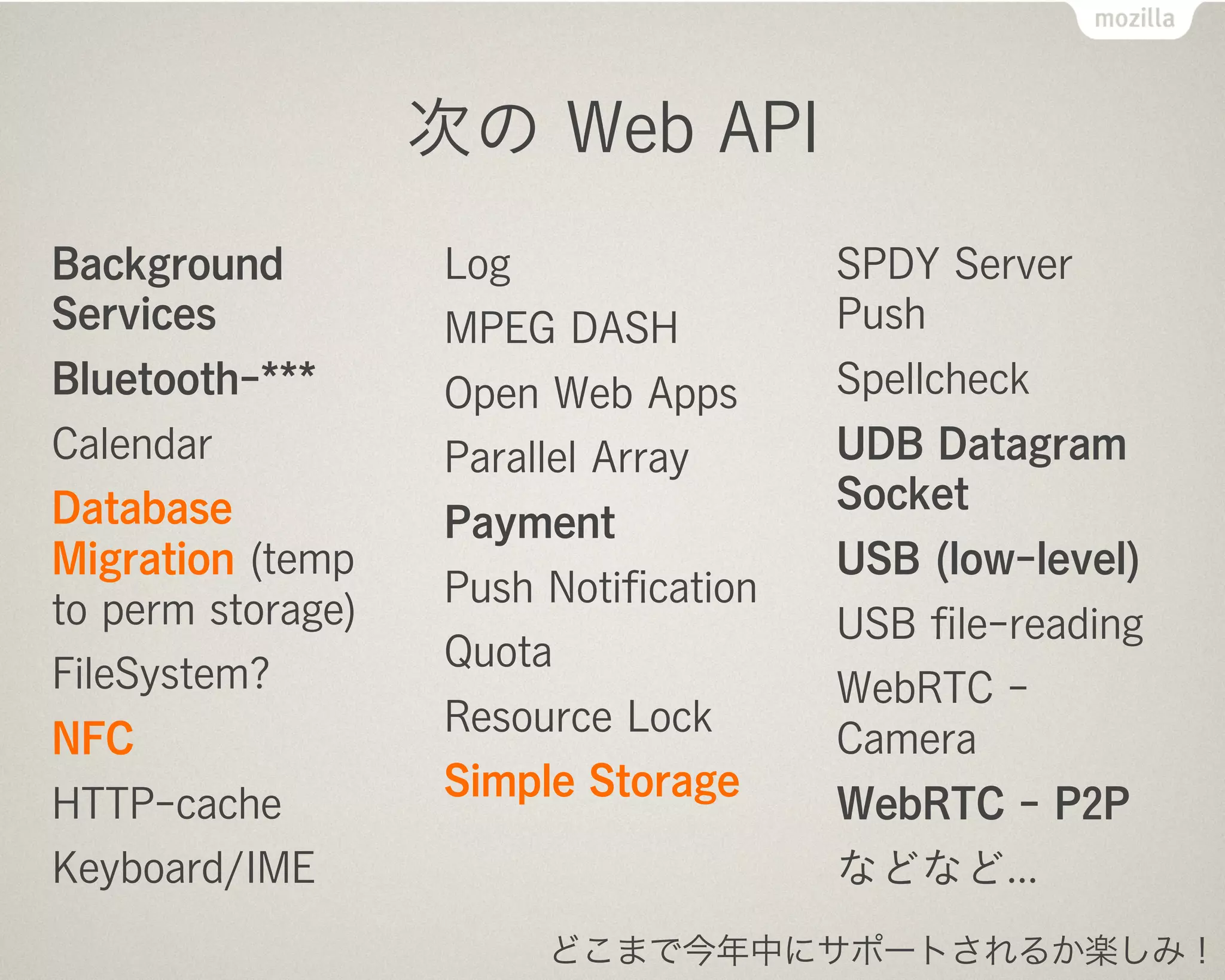 mozilla

次の Web API

Background Services

Bluetooth-***

Calendar

Database Migration (temp to perm storage)

FileSystem?

NFC

HTTP-cache

Keyboard/IME

Log

MPEG DASH

Open Web Apps

Parallel Array

Payment

Push Notification

Quota

Resource Lock

Simple Storage

SPDY Server Push

Spellcheck

UDB Datagram Socket

USB (low-level)

USB file-reading

WebRTC - Camera

WebRTC - P2P

などなど…

どこまで今年中にサポートされるか楽しみ！